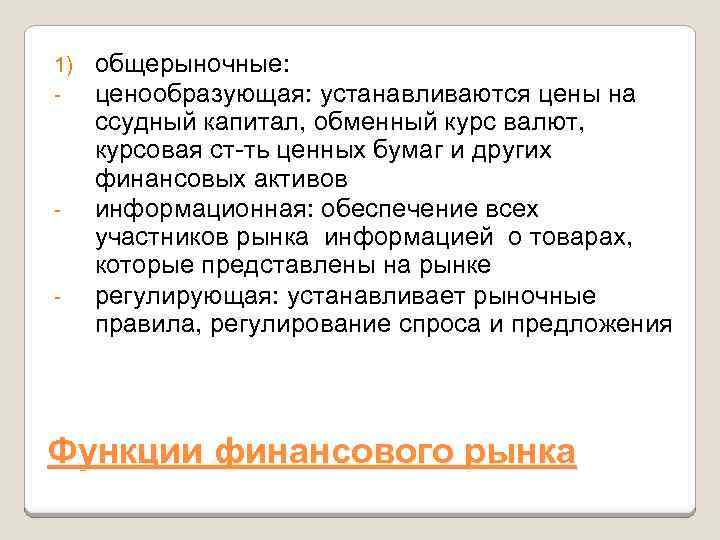 1) общерыночные:
- ценообразующая: устанавливаются цены на ссудный капитал, обменный курс валют, курсовая ст-ть ценных бумаг и других финансовых активов
- информационная: обеспечение всех участников рынка информацией о товарах, которые представлены на рынке
- регулирующая: устанавливает рыночные правила, регулирование спроса и предложения

Функции финансового рынка